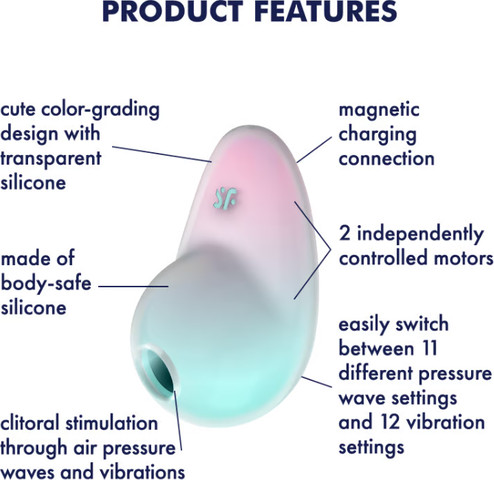 PRODUCT FEATURES

cute color-grading design with transparent silicone

made of body-safe silicone

clitoral stimulation through air pressure waves and vibrations

magnetic charging connection

2 independently controlled motors

easily switch between 11 different pressure wave settings and 12 vibration settings